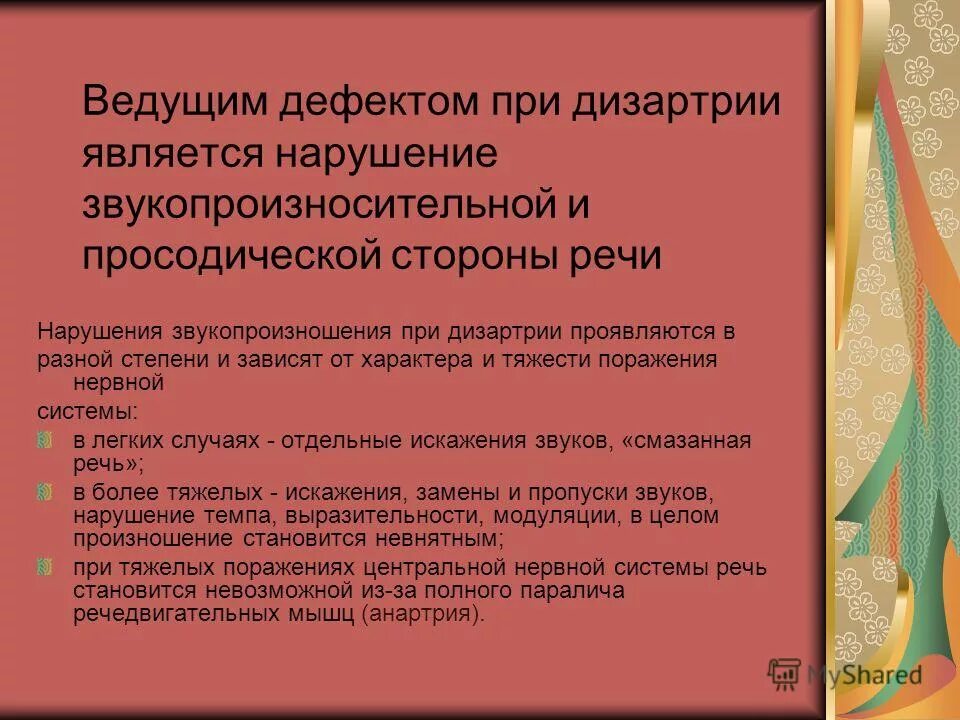 Ведущим дефектом при дизартрии является нарушение звукопроизносительной и просодической стороны речи

Нарушения звукопроизношения при дизартрии проявляются в разной степени и зависят от характера и тяжести поражения нервной системы:

в легких случаях - отдельные искажения звуков, «смазанная речь»;

в более тяжелых - искажения, замены и пропуски звуков, нарушение темпа, выразительности, модуляции, в целом произношение становится невнятным;

при тяжелых поражениях центральной нервной системы речь становится невозможной из-за полного паралича речедвигательных мышц (анартрия).

MyShared